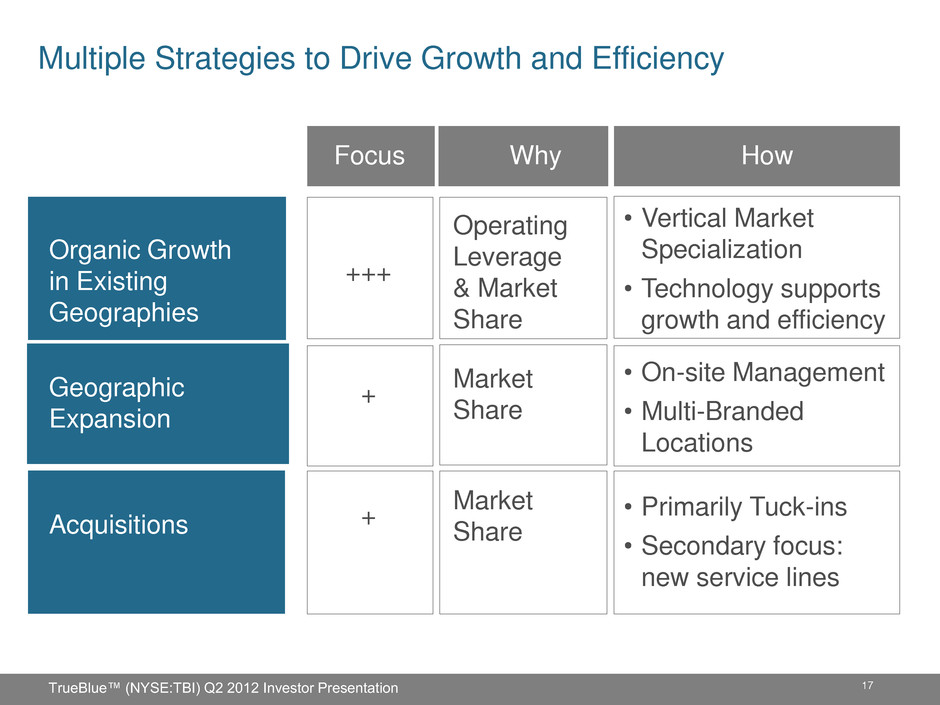 Multiple Strategies to Drive Growth and Efficiency

| | Focus | Why | How |
|---|---|---|---|
| Organic Growth in Existing Geographies | +++ | Operating Leverage & Market Share | • Vertical Market Specialization • Technology supports growth and efficiency |
| Geographic Expansion | + | Market Share | • On-site Management • Multi-Branded Locations |
| Acquisitions | + | Market Share | • Primarily Tuck-ins • Secondary focus: new service lines |

TrueBlue™ (NYSE:TBI) Q2 2012 Investor Presentation

17